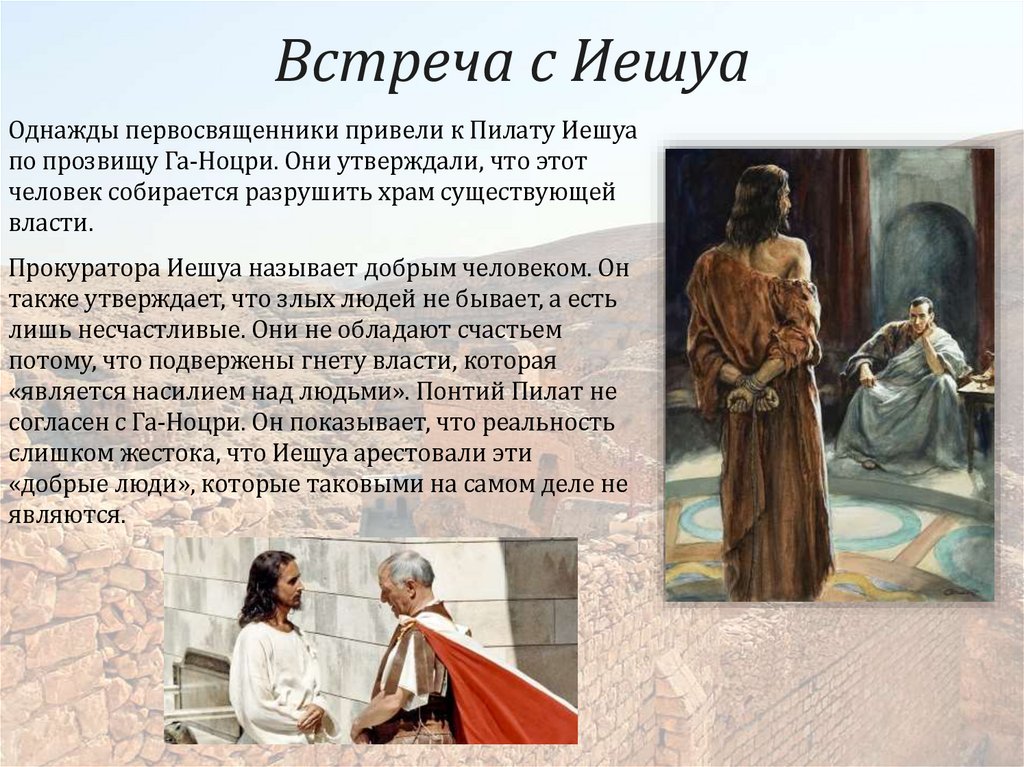 Встреча с Иешуа

Однажды первосвященники привели к Пилату Иешуа по прозвищу Га-Ноцри. Они утверждали, что этот человек собирается разрушить храм существующей власти.

Прокуратора Иешуа называет добрым человеком. Он также утверждает, что злых людей не бывает, а есть лишь несчастливые. Они не обладают счастьем потому, что подвержены гнету власти, которая «является насилием над людьми». Понтий Пилат не согласен с Га-Ноцри. Он показывает, что реальность слишком жестока, что Иешуа арестовали эти «добрые люди», которые таковыми на самом деле не являются.